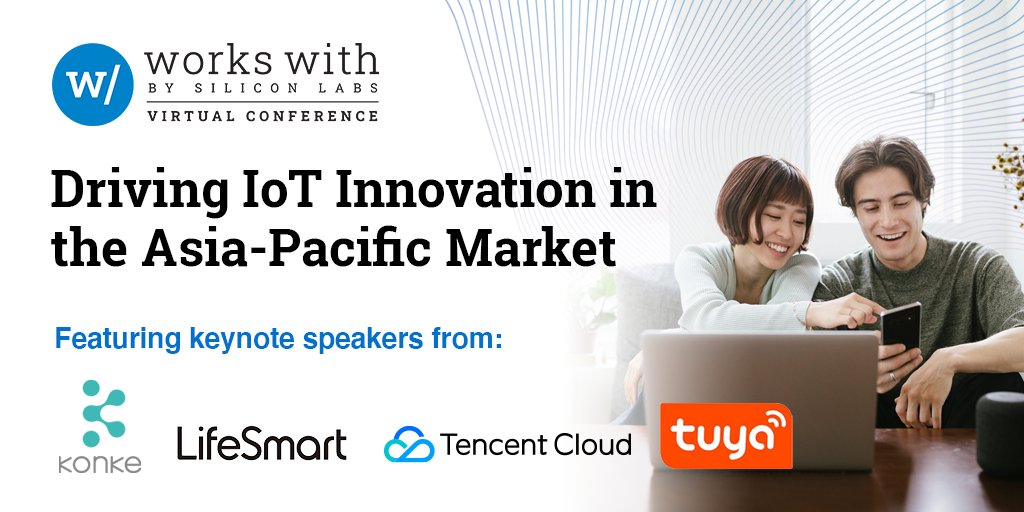 w/ works with
BY SILICON LABS
VIRTUAL CONFERENCE

Driving IoT Innovation in the Asia-Pacific Market

Featuring keynote speakers from:

KONKE LifeSmart Tencent Cloud tuya